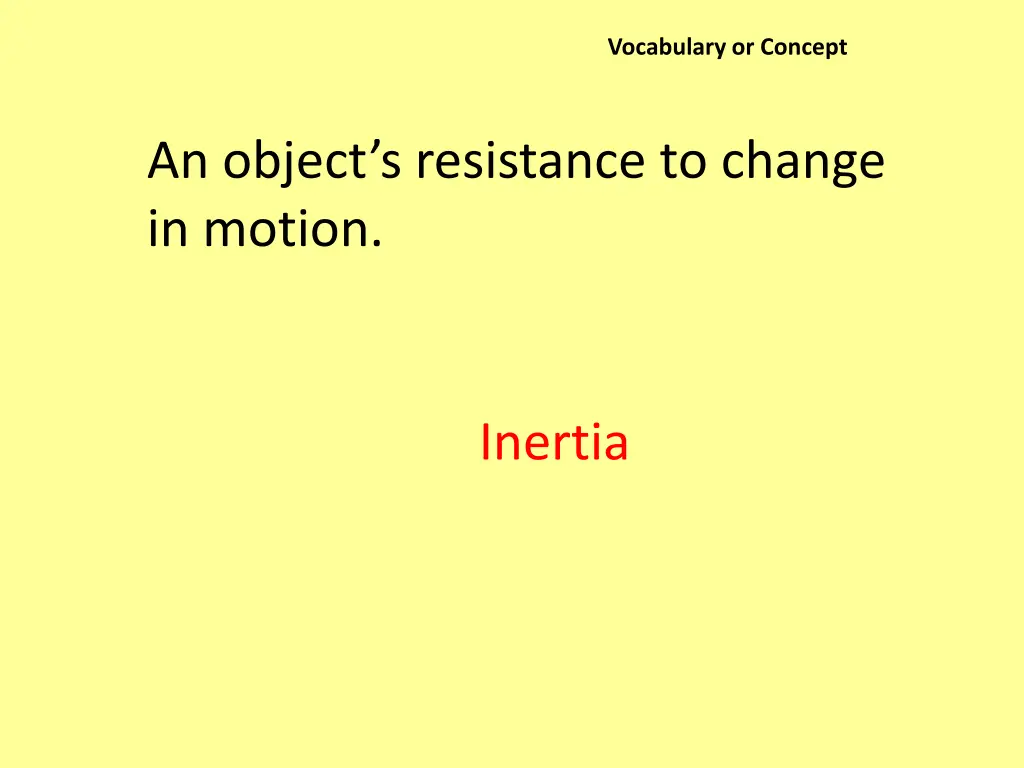 Vocabulary or Concept

An object’s resistance to change in motion.

Inertia